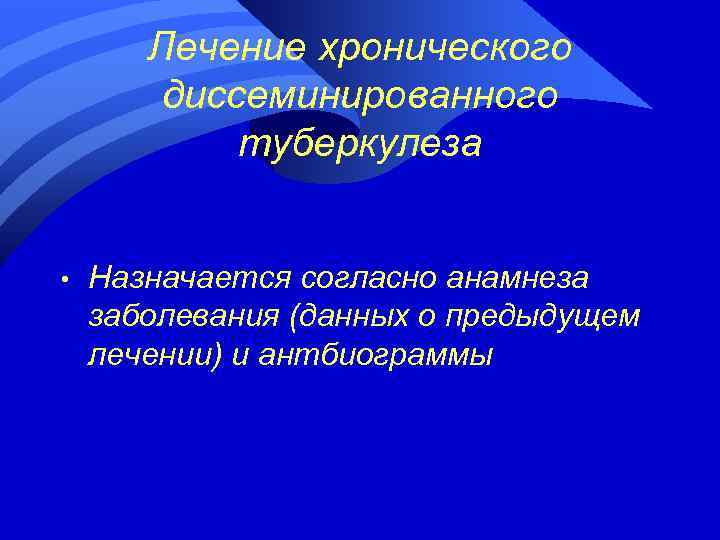 Лечение хронического диссеминированного туберкулеза

• Назначается согласно анамнеза заболевания (данных о предыдущем лечении) и антбиограммы